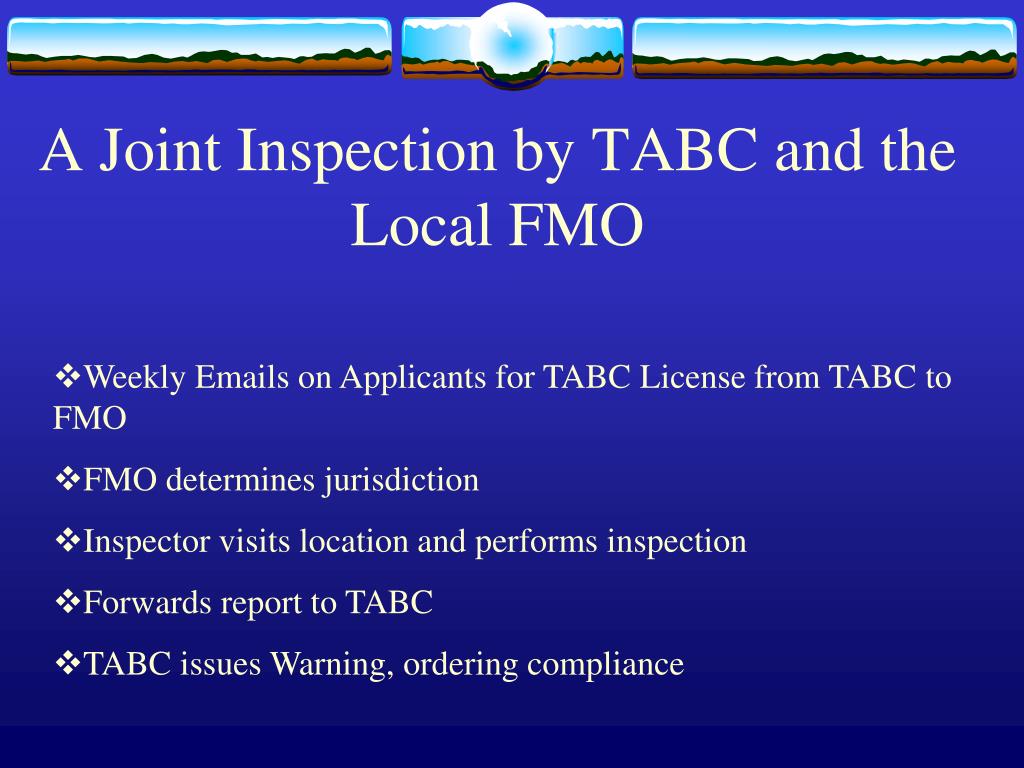 A Joint Inspection by TABC and the Local FMO

❖Weekly Emails on Applicants for TABC License from TABC to FMO

❖FMO determines jurisdiction

❖Inspector visits location and performs inspection

❖Forwards report to TABC

❖TABC issues Warning, ordering compliance